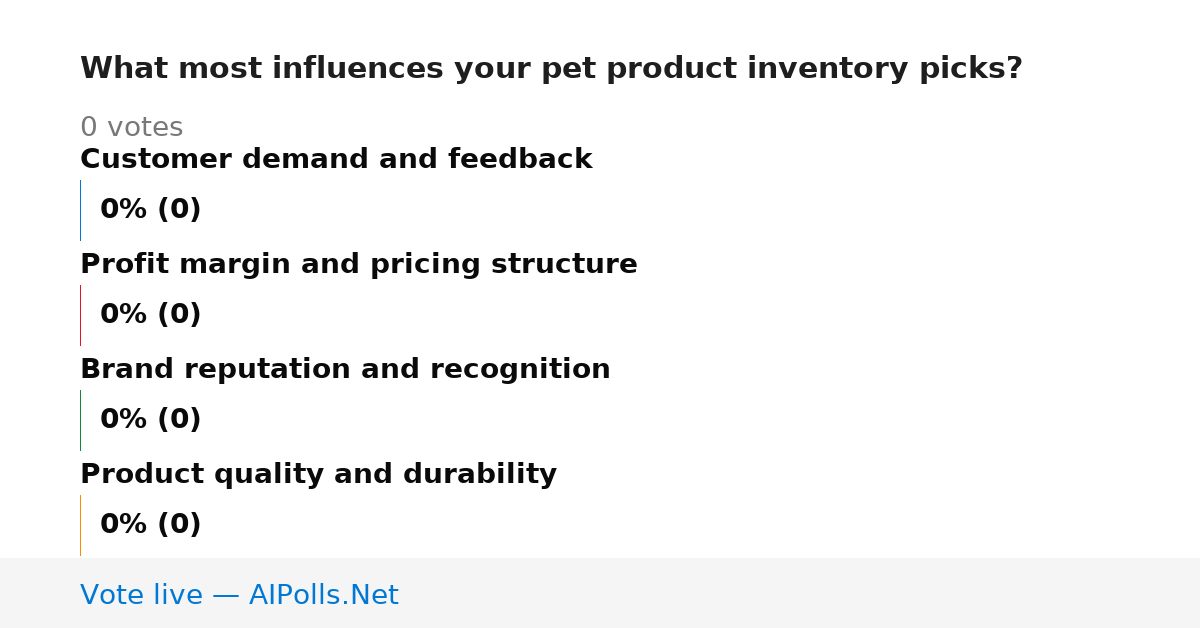 What most influences your pet product inventory picks?

0 votes

Customer demand and feedback

0% (0)

Profit margin and pricing structure

0% (0)

Brand reputation and recognition

0% (0)

Product quality and durability

0% (0)

Vote live — AIPolls.Net